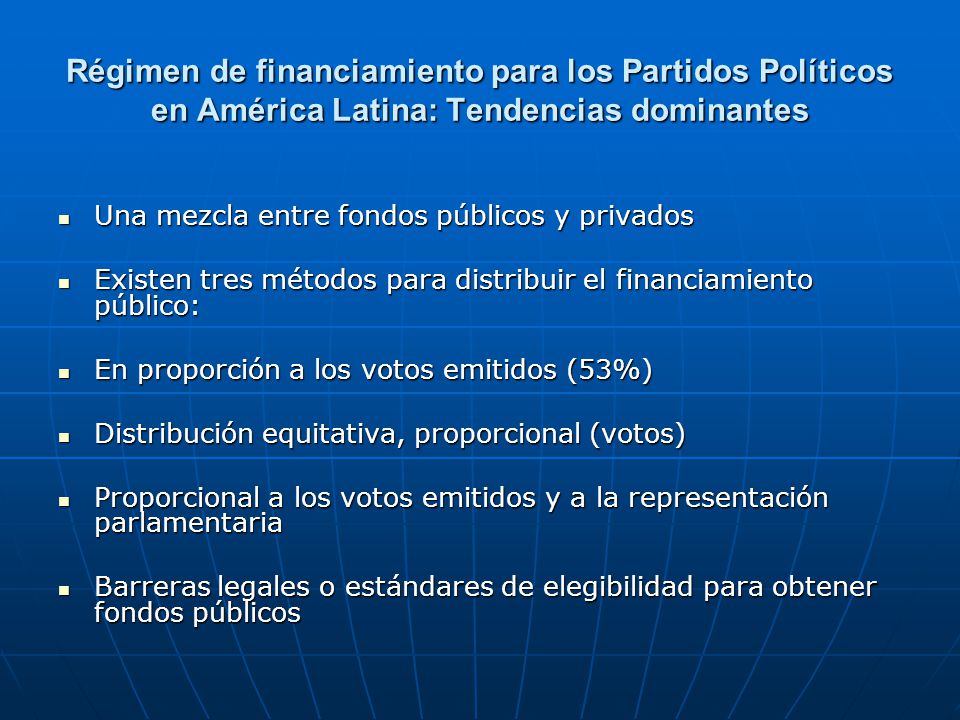 Régimen de financiamiento para los Partidos Políticos en América Latina: Tendencias dominantes

- Una mezcla entre fondos públicos y privados
- Existen tres métodos para distribuir el financiamiento público:
- En proporción a los votos emitidos (53%)
- Distribución equitativa, proporcional (votos)
- Proporcional a los votos emitidos y a la representación parlamentaria
- Barreras legales o estándares de elegibilidad para obtener fondos públicos